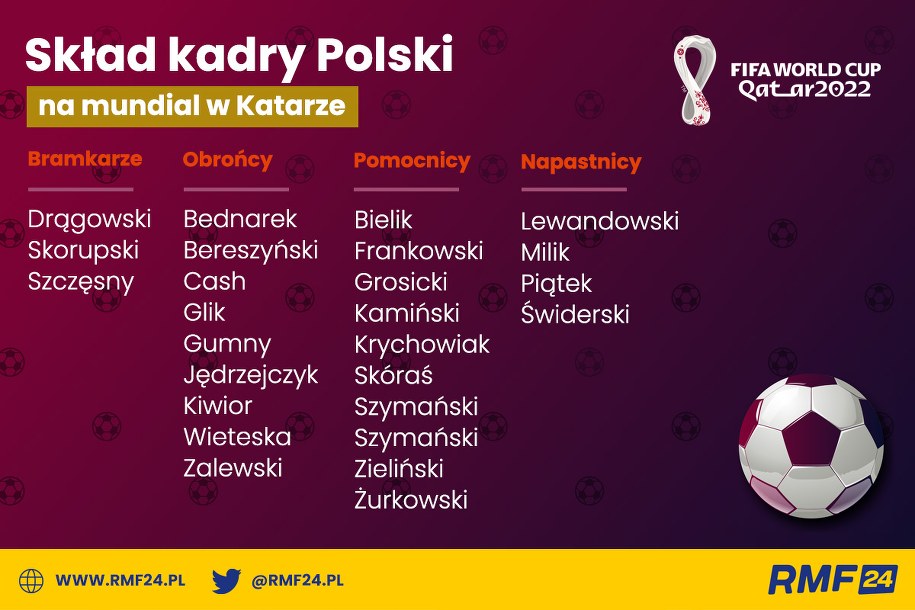 Skład kadry Polski

na mundial w Katarze

FIFA WORLD CUP Qatar2022

Bramkarze

Drągowski
Skorupski
Szczęsny

Obrońcy

Bednarek
Bereszyński
Cash
Glik
Gumny
Jędrzejczyk
Kiwior
Wieteska
Zalewski

Pomocnicy

Bielik
Frankowski
Grosicki
Kamiński
Krychowiak
Skóraś
Szymański
Szymański
Zieliński
Żurkowski

Napastnicy

Lewandowski
Milik
Piątek
Świderski

WWW.RMF24.PL @RMF24.PL RMF24